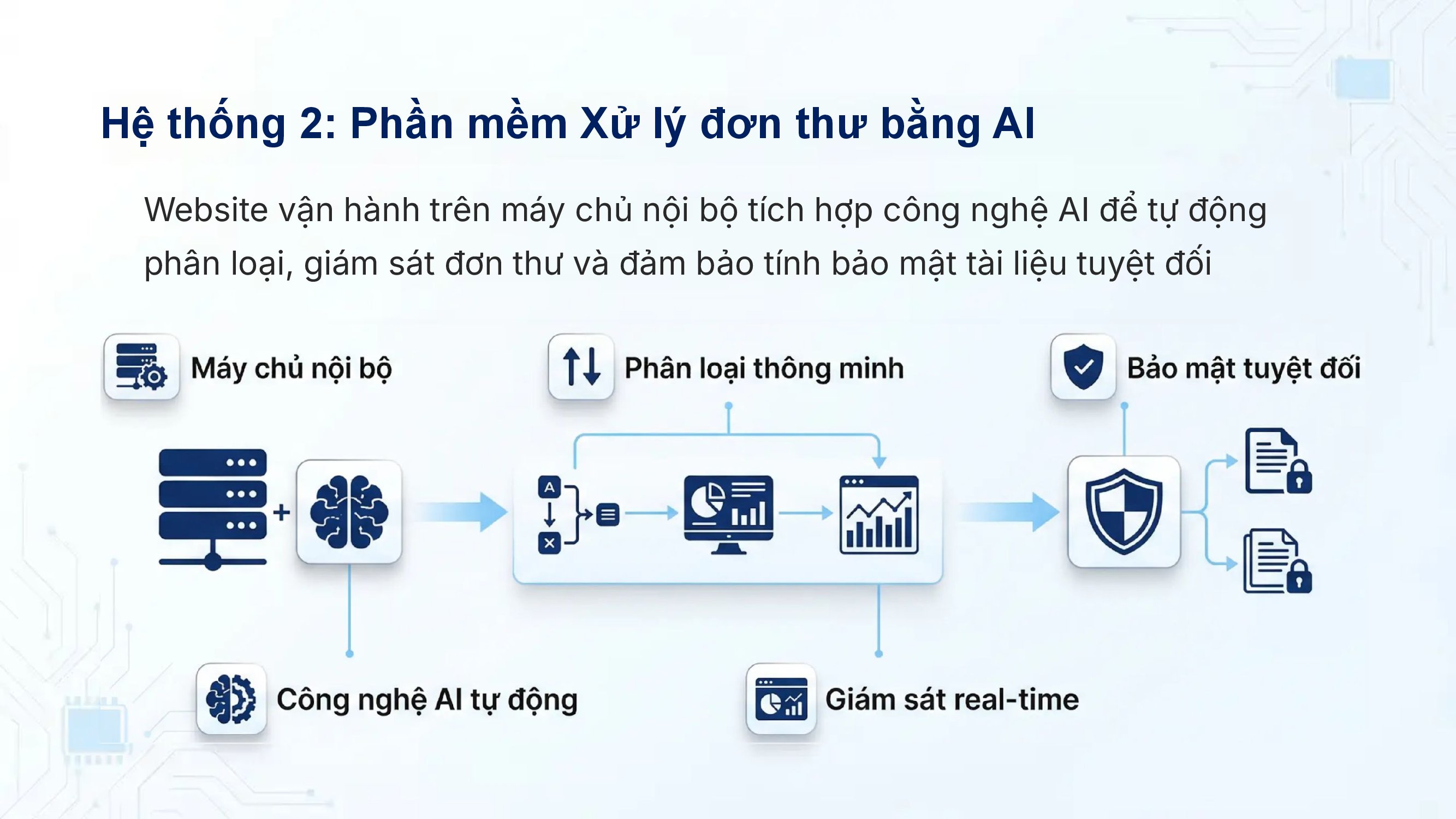 Hệ thống 2: Phần mềm Xử lý đơn thư bằng AI

Website vận hành trên máy chủ nội bộ tích hợp công nghệ AI để tự động phân loại, giám sát đơn thư và đảm bảo tính bảo mật tài liệu tuyệt đối

Máy chủ nội bộ

Phân loại thông minh

Bảo mật tuyệt đối

A

Công nghệ AI tự động

Giám sát real-time